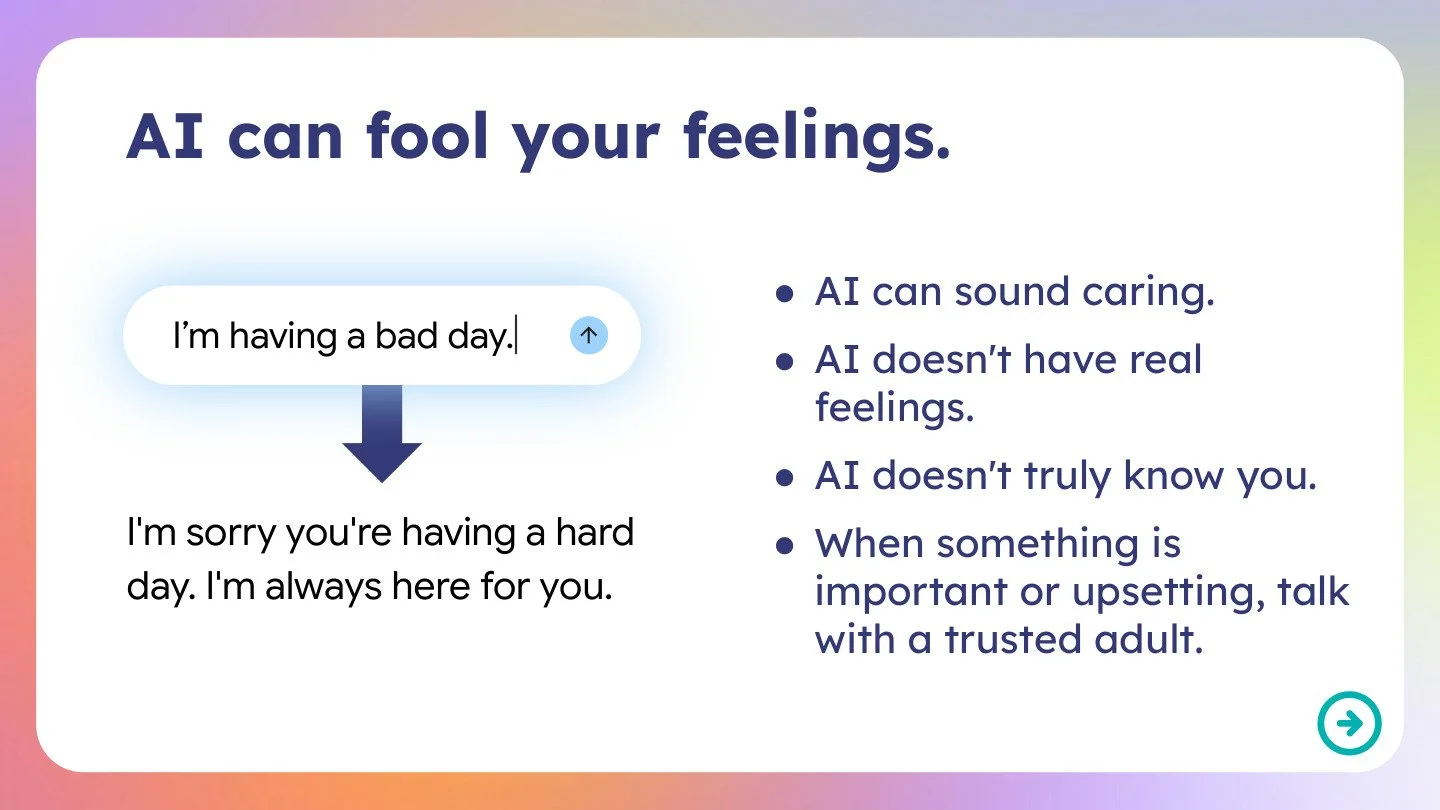 AI can fool your feelings.

I'm having a bad day.

I'm sorry you're having a hard day. I'm always here for you.

• AI can sound caring.
• AI doesn't have real feelings.
• AI doesn't truly know you.
• When something is important or upsetting, talk with a trusted adult.